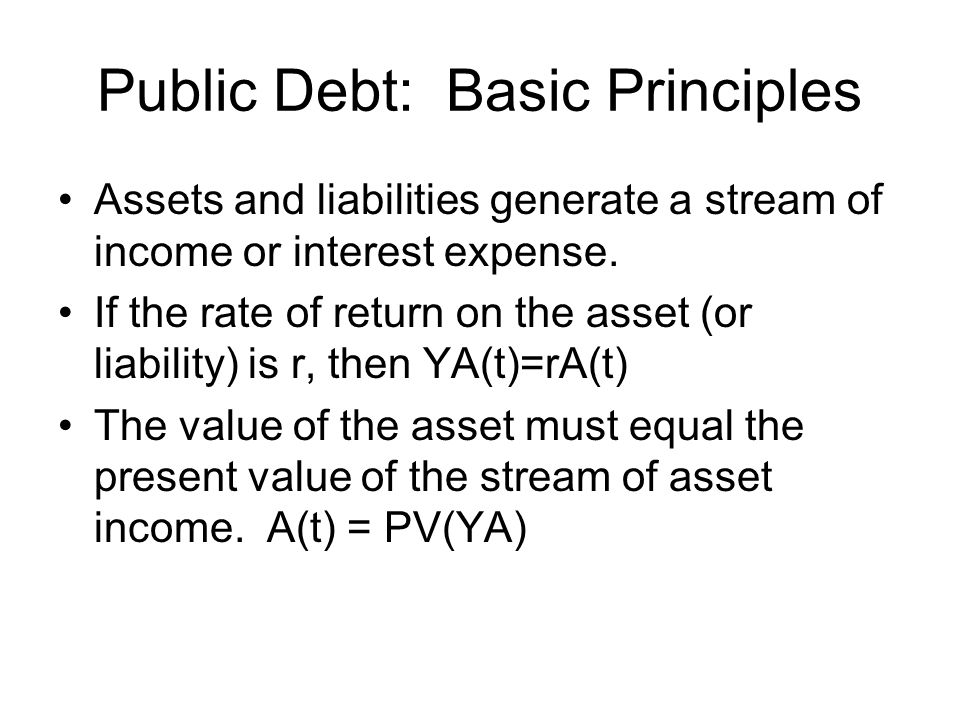 Public Debt: Basic Principles

• Assets and liabilities generate a stream of income or interest expense.

• If the rate of return on the asset (or liability) is r, then YA(t)=rA(t)

• The value of the asset must equal the present value of the stream of asset income. A(t) = PV(YA)